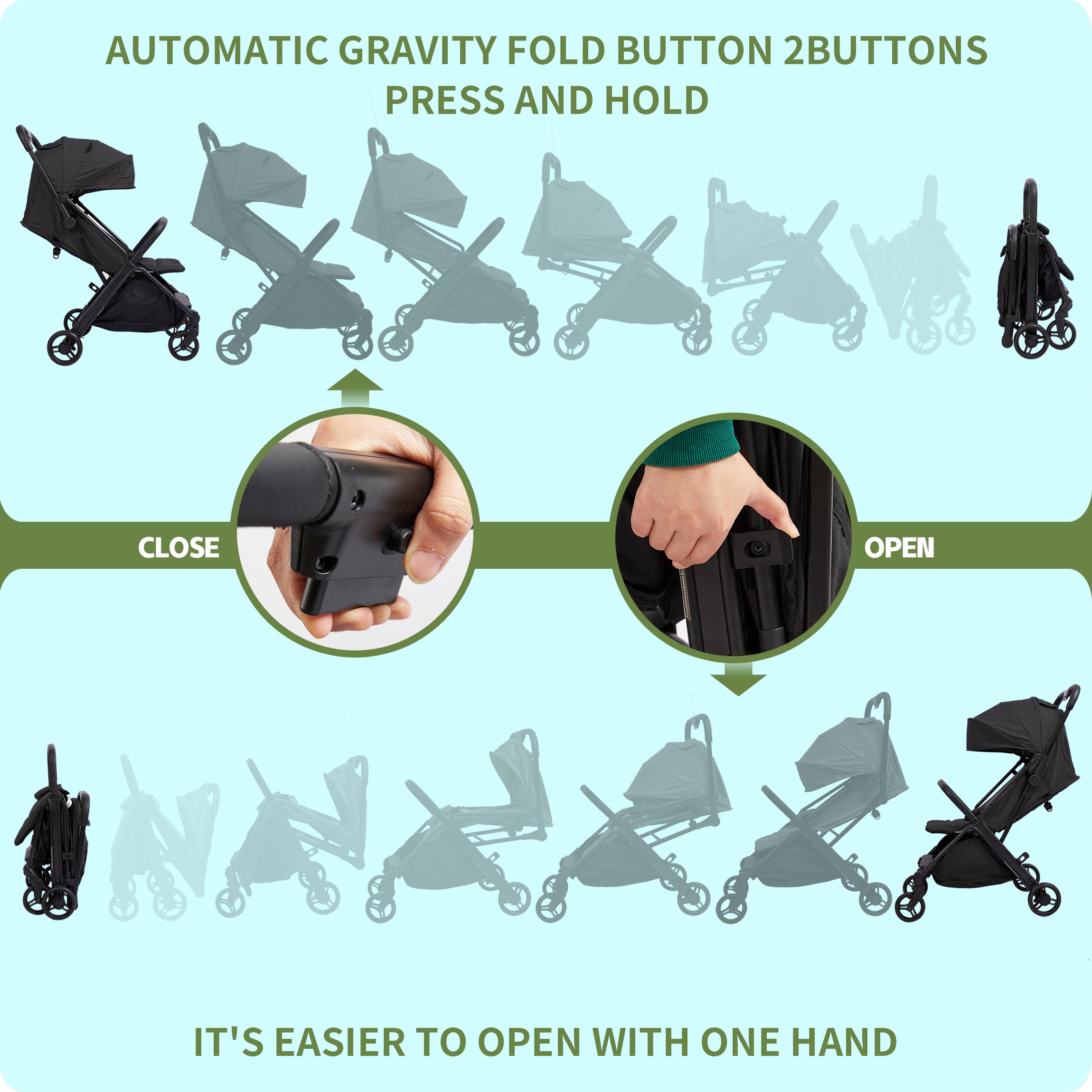 AUTOMATIC GRAVITY FOLD BUTTON 2BUTTONS PRESS AND HOLD

CLOSE

OPEN

IT'S EASIER TO OPEN WITH ONE HAND